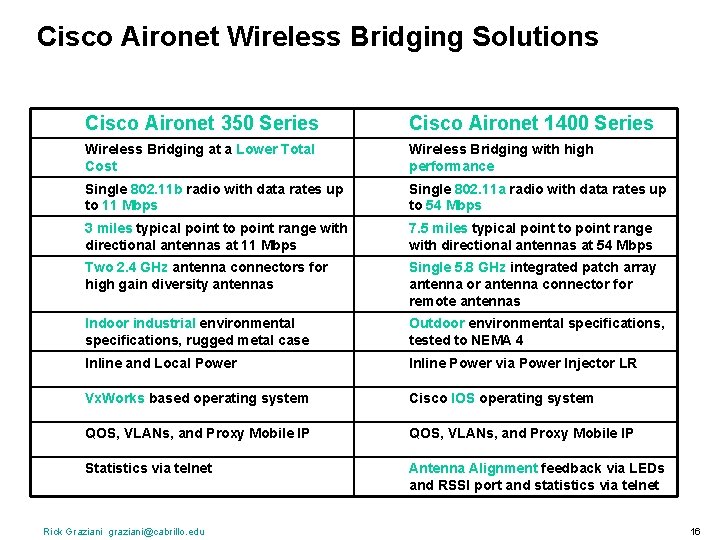 Cisco Aironet Wireless Bridging Solutions

| Cisco Aironet 350 Series | Cisco Aironet 1400 Series |
|---|---|
| Wireless Bridging at a Lower Total Cost | Wireless Bridging with high performance |
| Single 802.11b radio with data rates up to 11 Mbps | Single 802.11a radio with data rates up to 54 Mbps |
| 3 miles typical point to point range with directional antennas at 11 Mbps | 7.5 miles typical point to point range with directional antennas at 54 Mbps |
| Two 2.4 GHz antenna connectors for high gain diversity antennas | Single 5.8 GHz integrated patch array antenna or antenna connector for remote antennas |
| Indoor industrial environmental specifications, rugged metal case | Outdoor environmental specifications, tested to NEMA 4 |
| Inline and Local Power | Inline Power via Power Injector LR |
| VxWorks based operating system | Cisco IOS operating system |
| QOS, VLANs, and Proxy Mobile IP | QOS, VLANs, and Proxy Mobile IP |
| Statistics via telnet | Antenna Alignment feedback via LEDs and RSSI port and statistics via telnet |

Rick Graziani graziani@cabrillo.edu

16